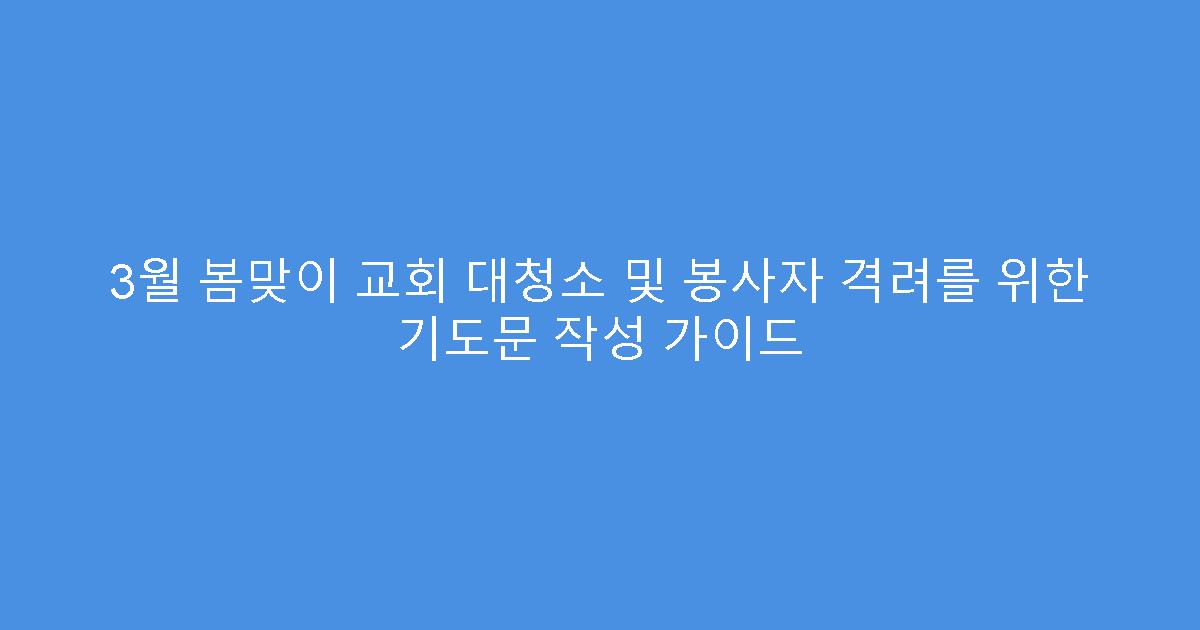 3월 봄맞이 교회 대청소 및 봉사자 격려를 위한 기도문 작성 가이드